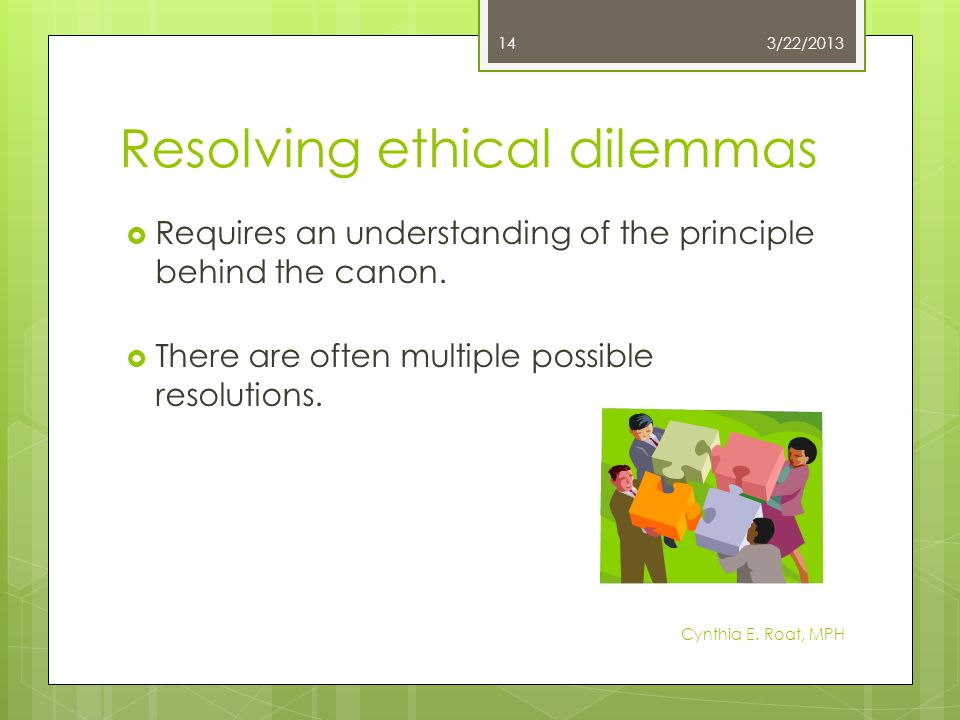 14

3/22/2013

Resolving ethical dilemmas

Requires an understanding of the principle behind the canon.

There are often multiple possible resolutions.

Cynthia E. Roat, MPH